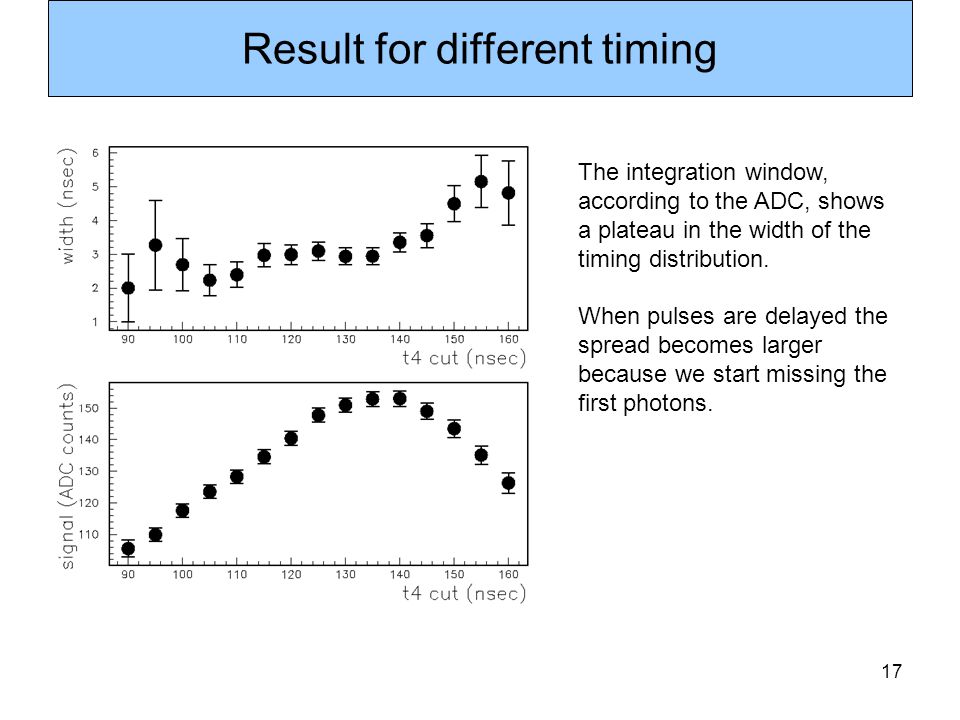 Result for different timing

width (nsec)

6
5
4
3
2
1

90 100 110 120 130 140 150 160

t4 cut (nsec)

signal (ADC counts)

150
140
130
120
110

90 100 110 120 130 140 150 160

t4 cut (nsec)

The integration window, according to the ADC, shows a plateau in the width of the timing distribution.

When pulses are delayed the spread becomes larger because we start missing the first photons.

17